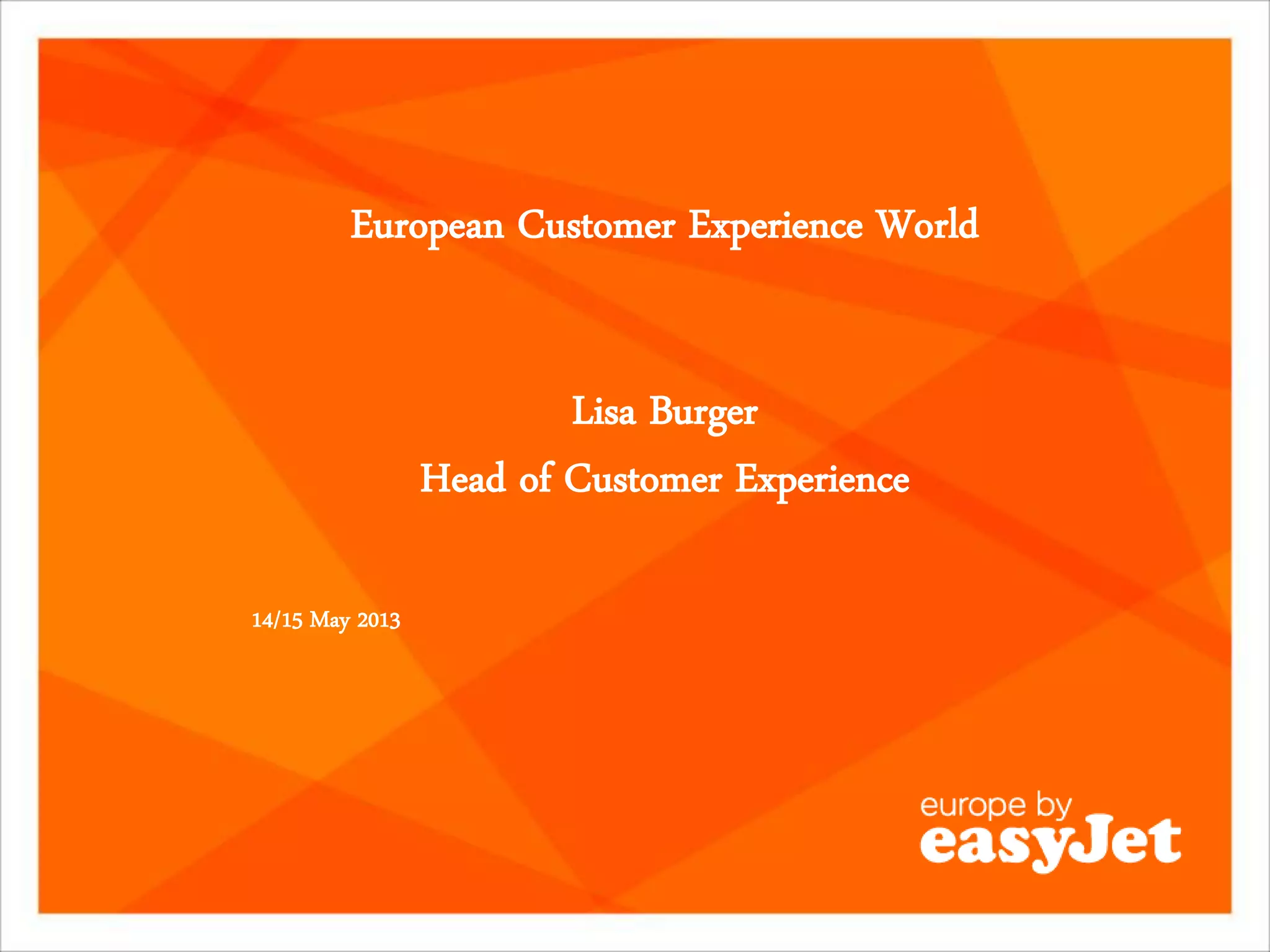 European Customer Experience World

Lisa Burger

Head of Customer Experience

14/15 May 2013

europe by
easyJet